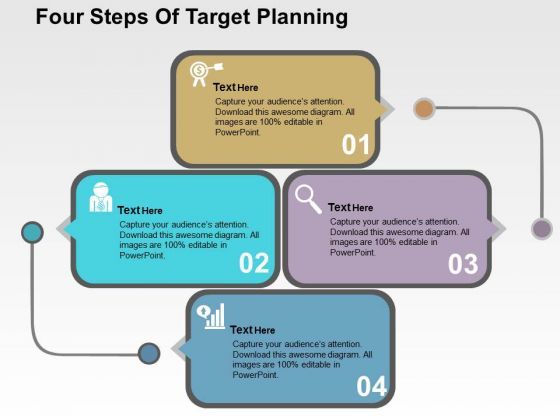 Four Steps Of Target Planning

Text Here
Capture your audience's attention. Download this awesome diagram. All images are 100% editable in PowerPoint.
01

Text Here
Capture your audience's attention. Download this awesome diagram. All images are 100% editable in PowerPoint.
02

Text Here
Capture your audience's attention. Download this awesome diagram. All images are 100% editable in PowerPoint.
03

Text Here
Capture your audience's attention. Download this awesome diagram. All images are 100% editable in PowerPoint.
04